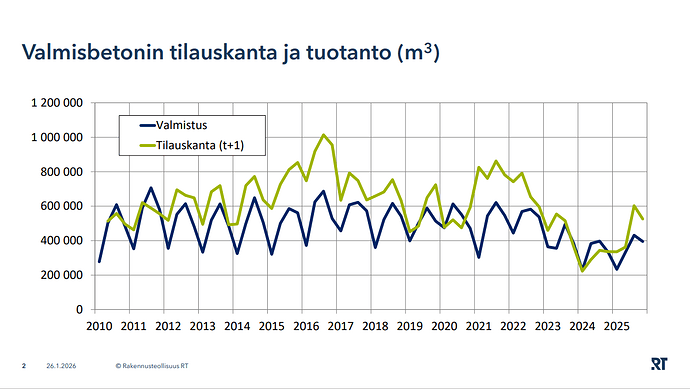 Valmisbetonin tilauskanta ja tuotanto ($m^3$)

1 200 000
1 000 000
800 000
600 000
400 000
200 000
0

Valmistus
Tilauskanta (t+1)

2010 2011 2012 2013 2014 2015 2016 2017 2018 2019 2020 2021 2022 2023 2024 2025

2 26.1.2026 © Rakennusteollisuus RT

RT